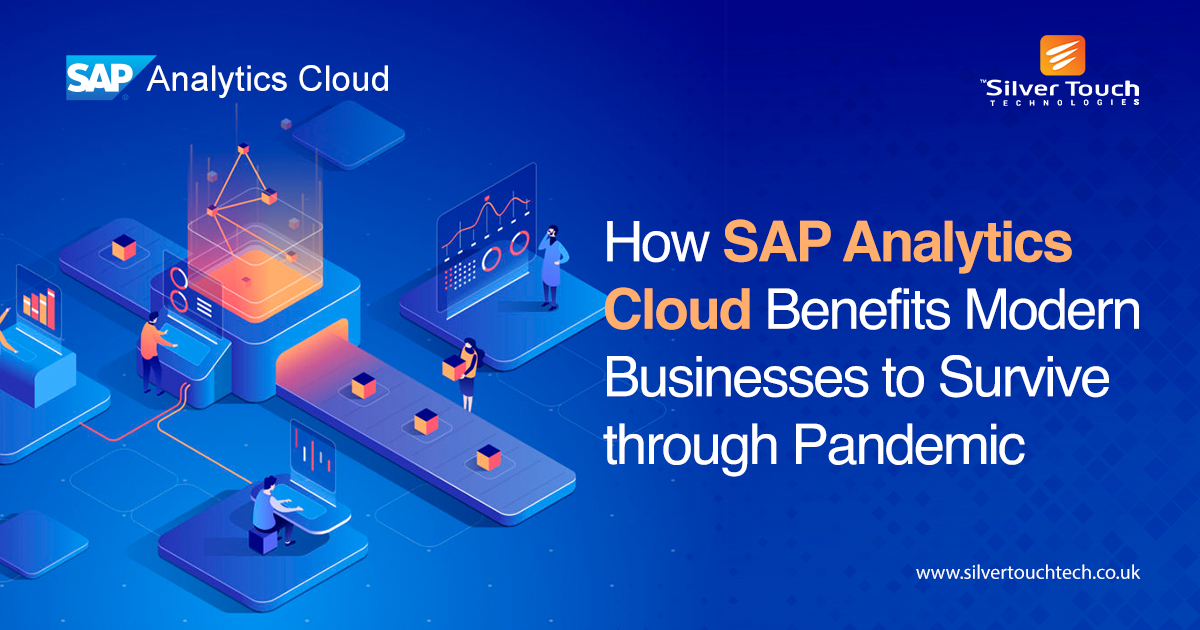 SAP Analytics Cloud

Silver Touch TECHNOLOGIES

How SAP Analytics Cloud Benefits Modern Businesses to Survive through Pandemic

www.silvertouchtech.co.uk